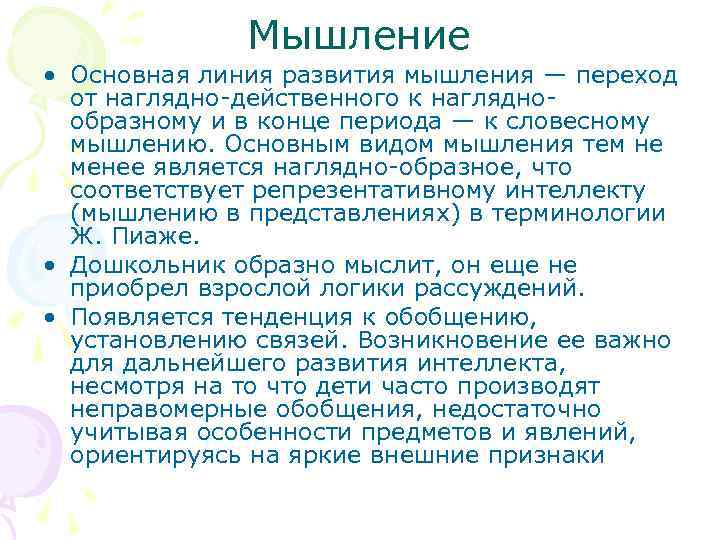 Мышление

• Основная линия развития мышления — переход от наглядно-действенного к наглядно-образному и в конце периода — к словесному мышлению. Основным видом мышления тем не менее является наглядно-образное, что соответствует репрезентативному интеллекту (мышлению в представлениях) в терминологии Ж. Пиаже.

• Дошкольник образно мыслит, он еще не приобрел взрослой логики рассуждений.

• Появляется тенденция к обобщению, установлению связей. Возникновение ее важно для дальнейшего развития интеллекта, несмотря на то что дети часто производят неправомерные обобщения, недостаточно учитывая особенности предметов и явлений, ориентируясь на яркие внешние признаки